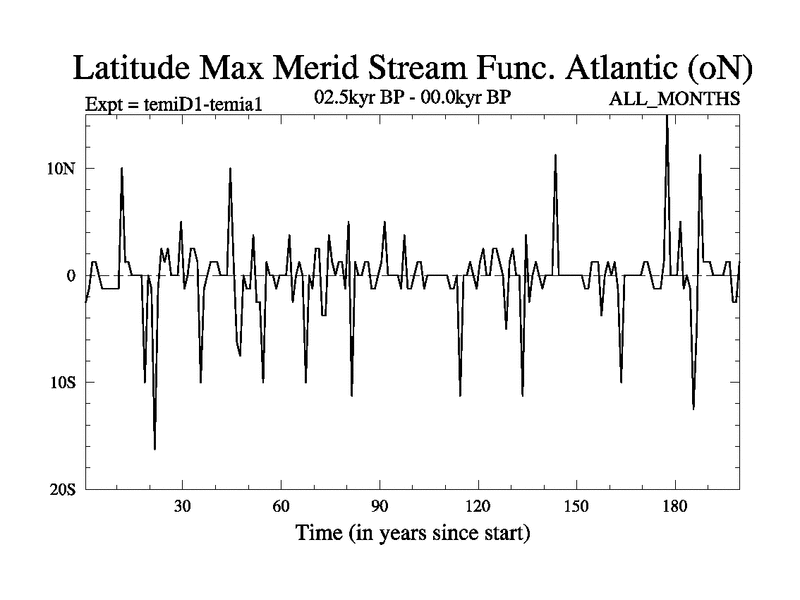 Latitude Max Merid Stream Func. Atlantic (oN)

Expt = temiD1-temia1

02.5kyr BP - 00.0kyr BP

ALL_MONTHS

10N

0

10S

20S

30

60

90

120

150

180

Time (in years since start)